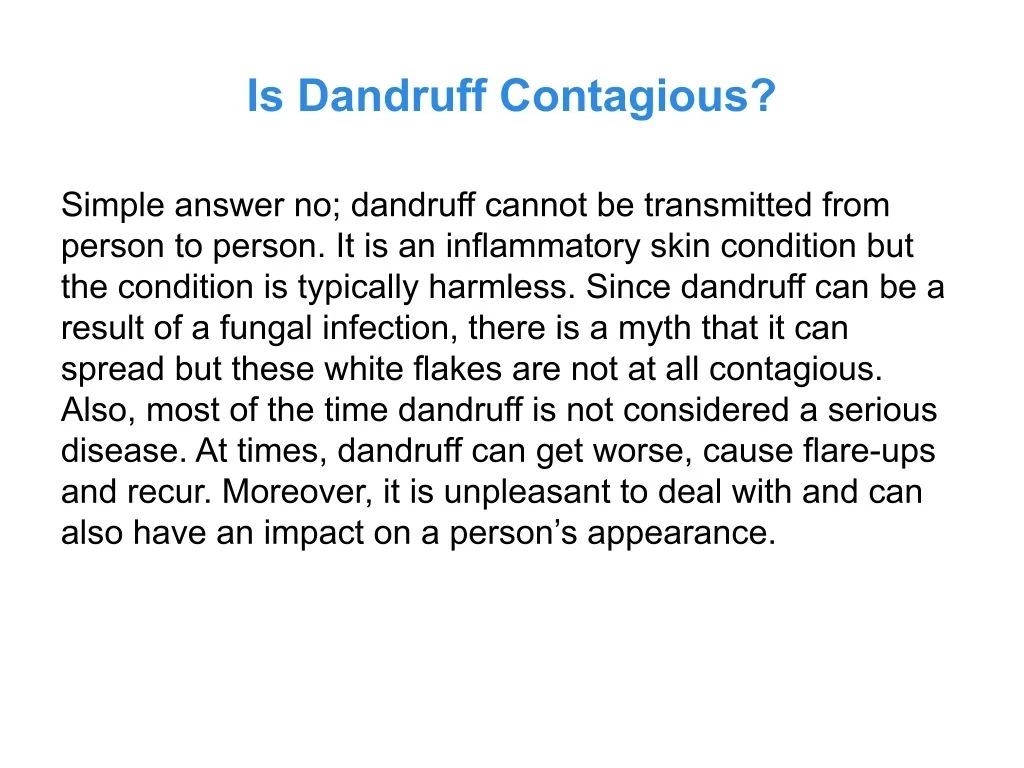 Is Dandruff Contagious?

Simple answer no; dandruff cannot be transmitted from person to person. It is an inflammatory skin condition but the condition is typically harmless. Since dandruff can be a result of a fungal infection, there is a myth that it can spread but these white flakes are not at all contagious. Also, most of the time dandruff is not considered a serious disease. At times, dandruff can get worse, cause flare-ups and recur. Moreover, it is unpleasant to deal with and can also have an impact on a person’s appearance.